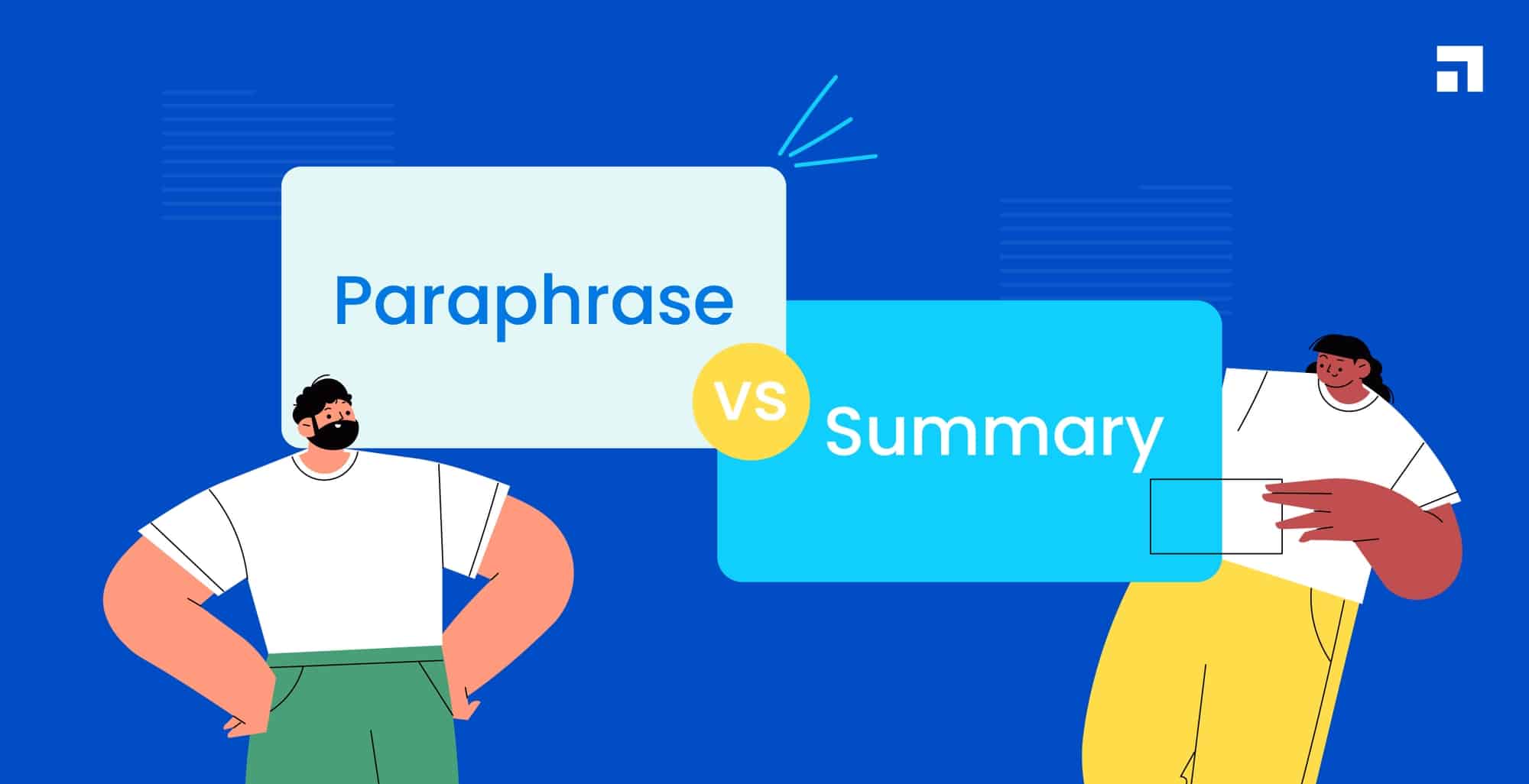 Paraphrase

VS

Summary